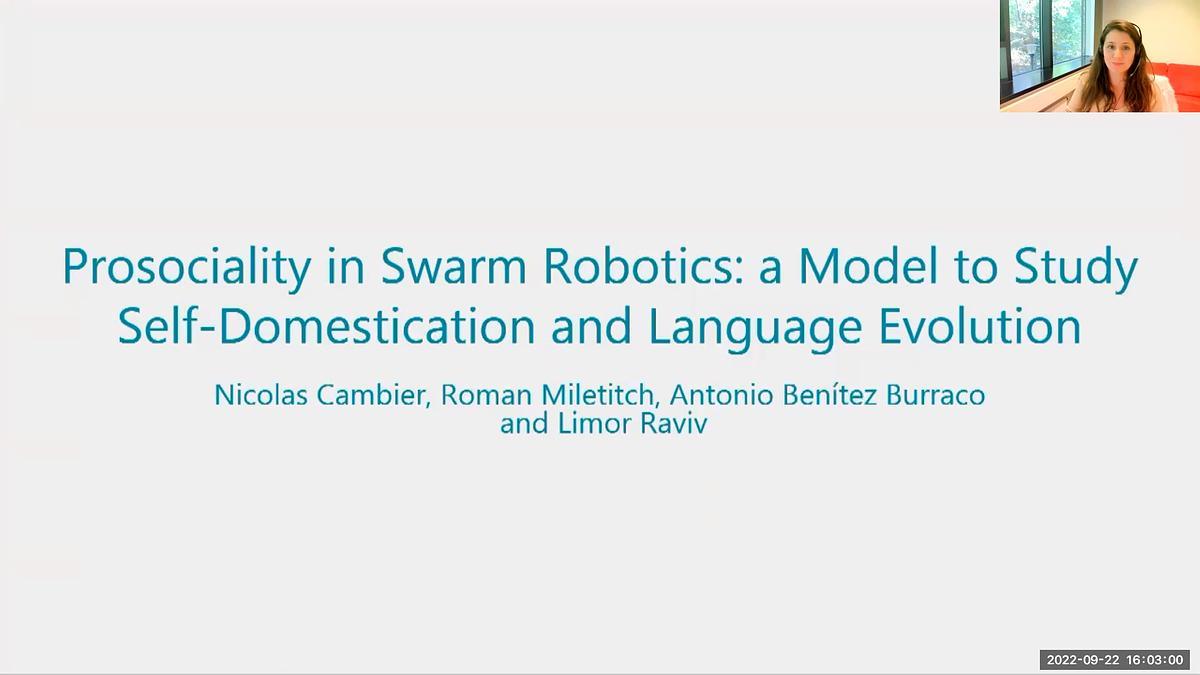 Prosociality in Swarm Robotics: a Model to Study Self-Domestication and Language Evolution

Nicolas Cambier, Roman Miletitch, Antonio Benítez Burraco and Limor Raviv

2022-09-22 16:03:00